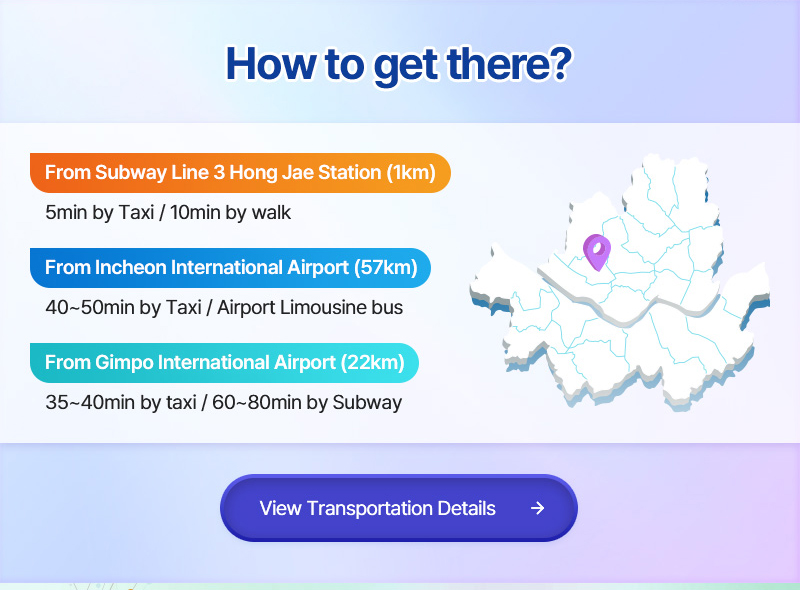 How to get there?

From Subway Line 3 Hong Jae Station (1km)

5min by Taxi / 10min by walk

From Incheon International Airport (57km)

40~50min by Taxi / Airport Limousine bus

From Gimpo International Airport (22km)

35~40min by taxi / 60~80min by Subway

View Transportation Details →